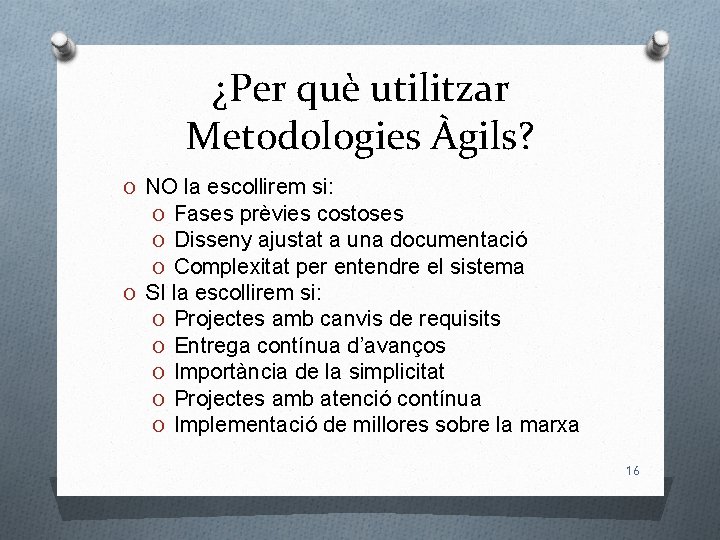 ¿Per què utilitzar Metodologies Àgils?

O NO la escollirem si:
O Fases prèvies costoses
O Disseny ajustat a una documentació
O Complexitat per entendre el sistema
O SI la escollirem si:
O Projectes amb canvis de requisits
O Entrega contínua d'avanços
O Importància de la simplicitat
O Projectes amb atenció contínua
O Implementació de millores sobre la marxa

16